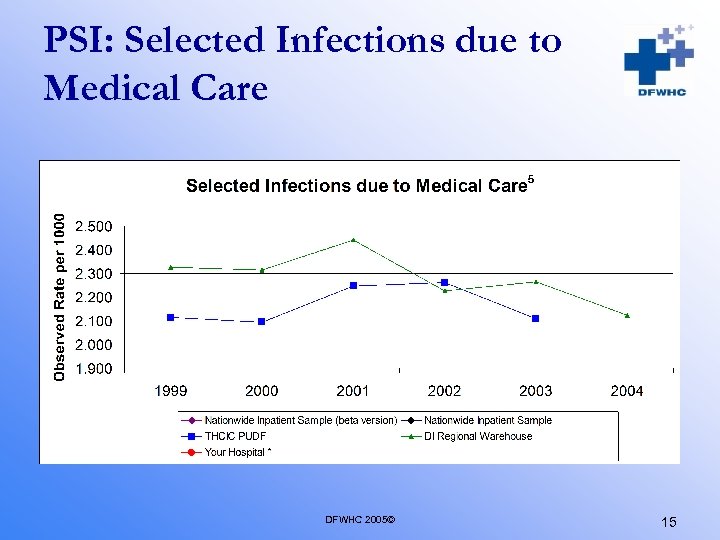 PSI: Selected Infections due to Medical Care

DFWHC

Selected Infections due to Medical Care$^5$

Observed Rate per 1000

2.500
2.400
2.300
2.200
2.100
2.000
1.900

1999 2000 2001 2002 2003 2004

Nationwide Inpatient Sample (beta version)
Nationwide Inpatient Sample
THCIC PUDF
DI Regional Warehouse
Your Hospital *

DFWHC 2005©

15